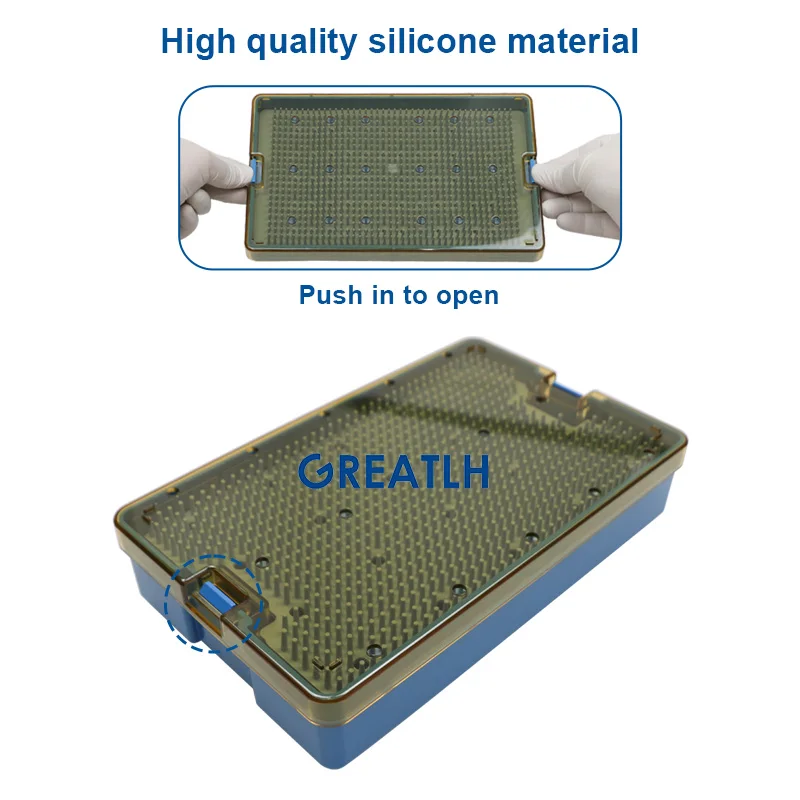 High quality silicone material

Push in to open

GREATLH